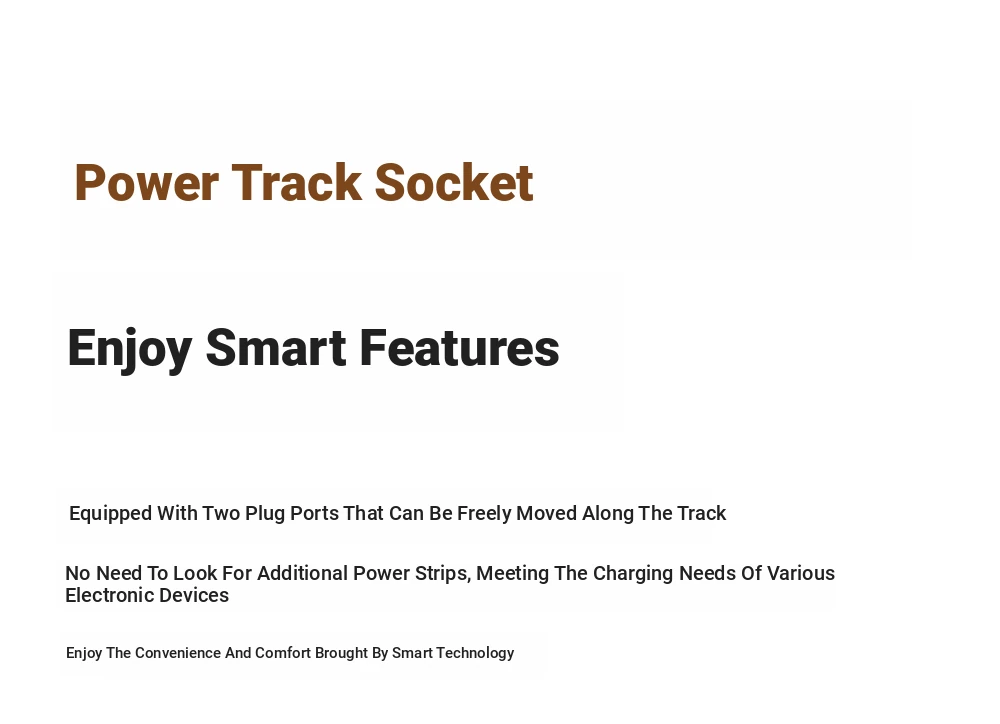 Power Track Socket

Enjoy Smart Features

Equipped With Two Plug Ports That Can Be Freely Moved Along The Track

No Need To Look For Additional Power Strips, Meeting The Charging Needs Of Various Electronic Devices

Enjoy The Convenience And Comfort Brought By Smart Technology